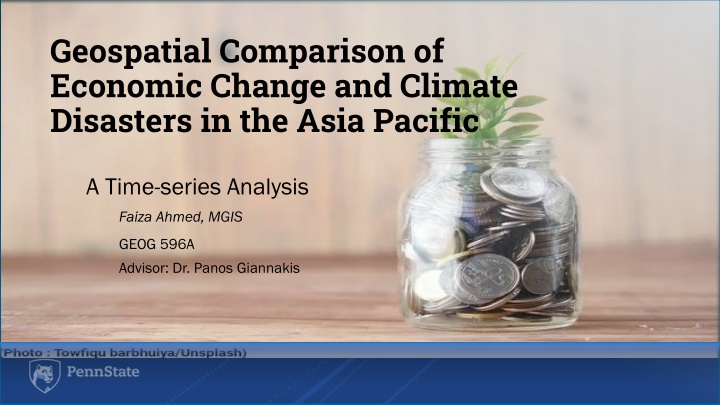 Geospatial Comparison of Economic Change and Climate Disasters in the Asia Pacific

A Time-series Analysis

Faiza Ahmed, MGIS

GEOG 596A

Advisor: Dr. Panos Giannakis

(Photo : Towfiqu barbhuiya/Unsplash)

PennState